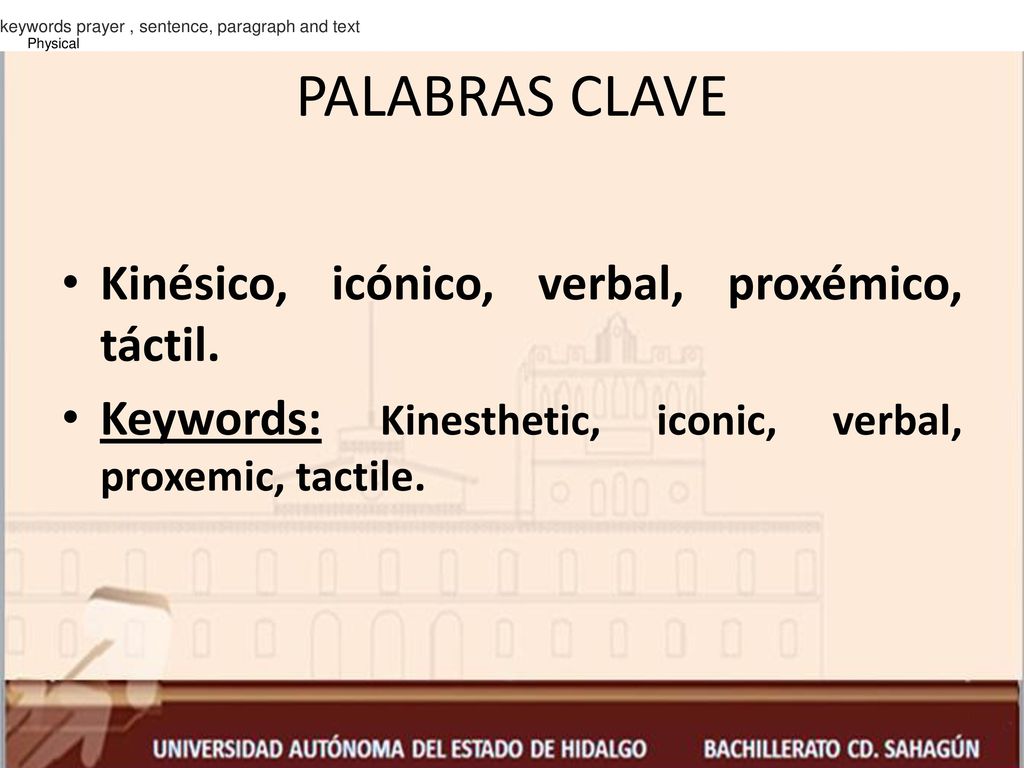 keywords prayer , sentence, paragraph and text
Physical

PALABRAS CLAVE

• Kinésico, icónico, verbal, proxémico, táctil.
• Keywords: Kinesthetic, iconic, verbal, proxemic, tactile.

UNIVERSIDAD AUTÓNOMA DEL ESTADO DE HIDALGO BACHILLERATO CD. SAHAGÚN